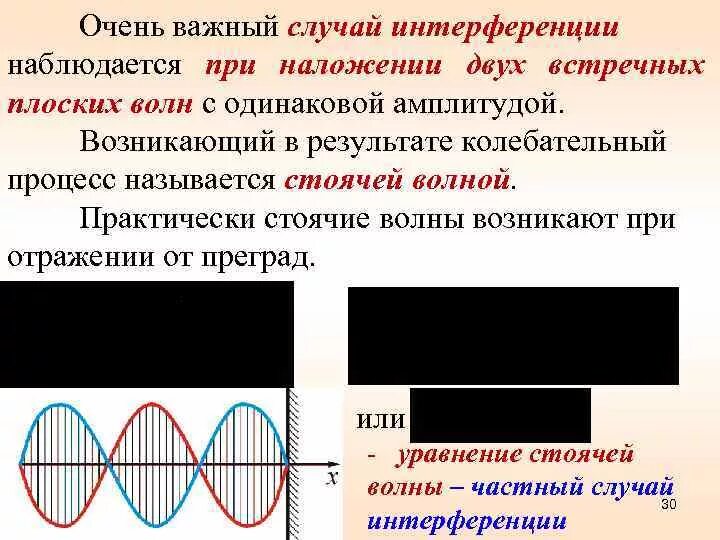 Очень важный случай интерференции наблюдается при наложении двух встречных плоских волн с одинаковой амплитудой.

Возникающий в результате колебательный процесс называется стоячей волной.

Практически стоячие волны возникают при отражении от преград.

$x$

или

- уравнение стоячей волны – частный случай интерференции

30